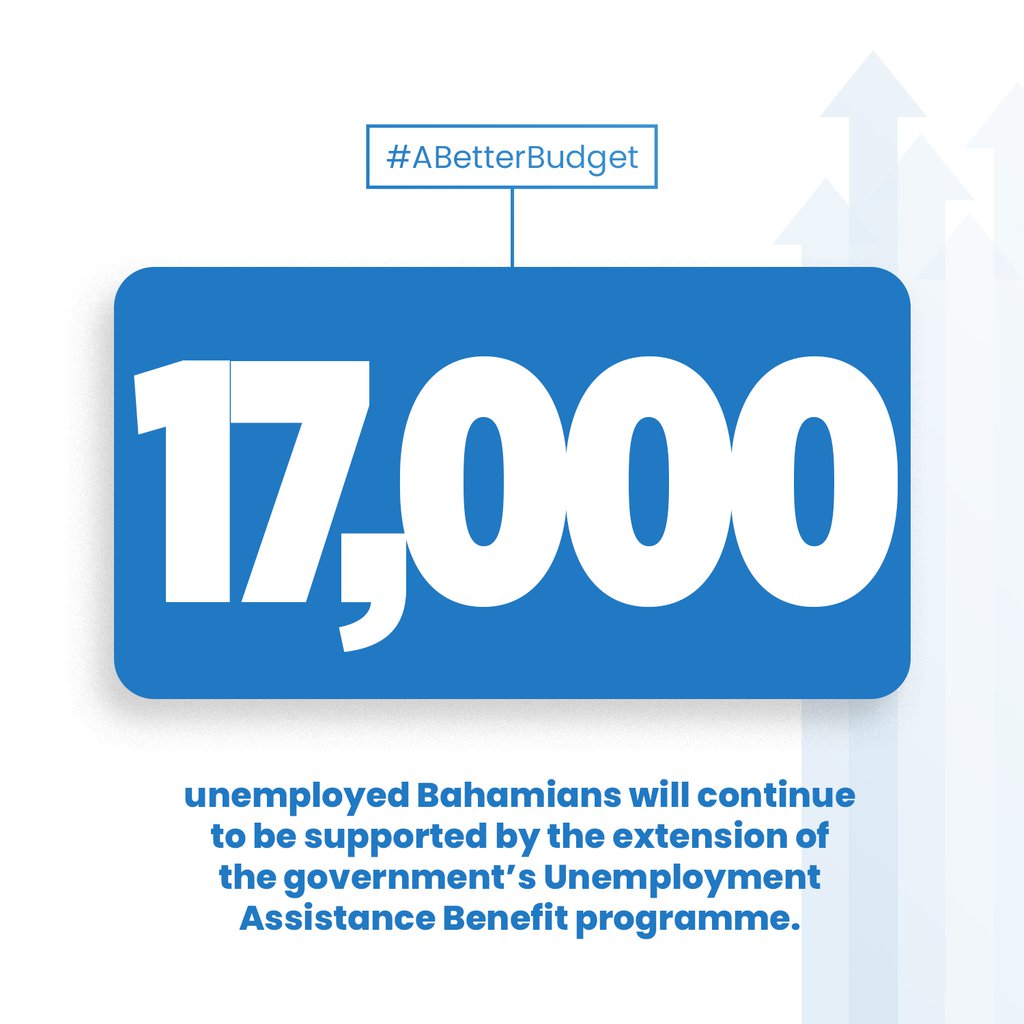 #ABetterBudget

17,000

unemployed Bahamians will continue to be supported by the extension of the government’s Unemployment Assistance Benefit programme.